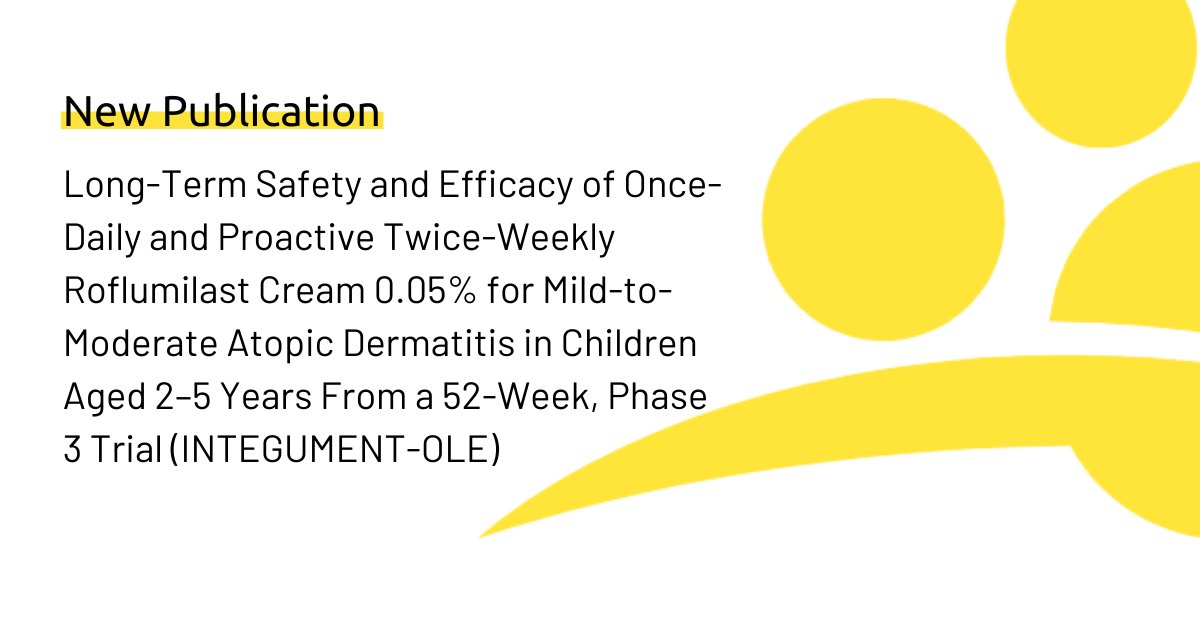 New Publication

Long-Term Safety and Efficacy of Once-Daily and Proactive Twice-Weekly Roflumilast Cream 0.05% for Mild-to-Moderate Atopic Dermatitis in Children Aged 2–5 Years From a 52-Week, Phase 3 Trial (INTEGUMENT-OLE)